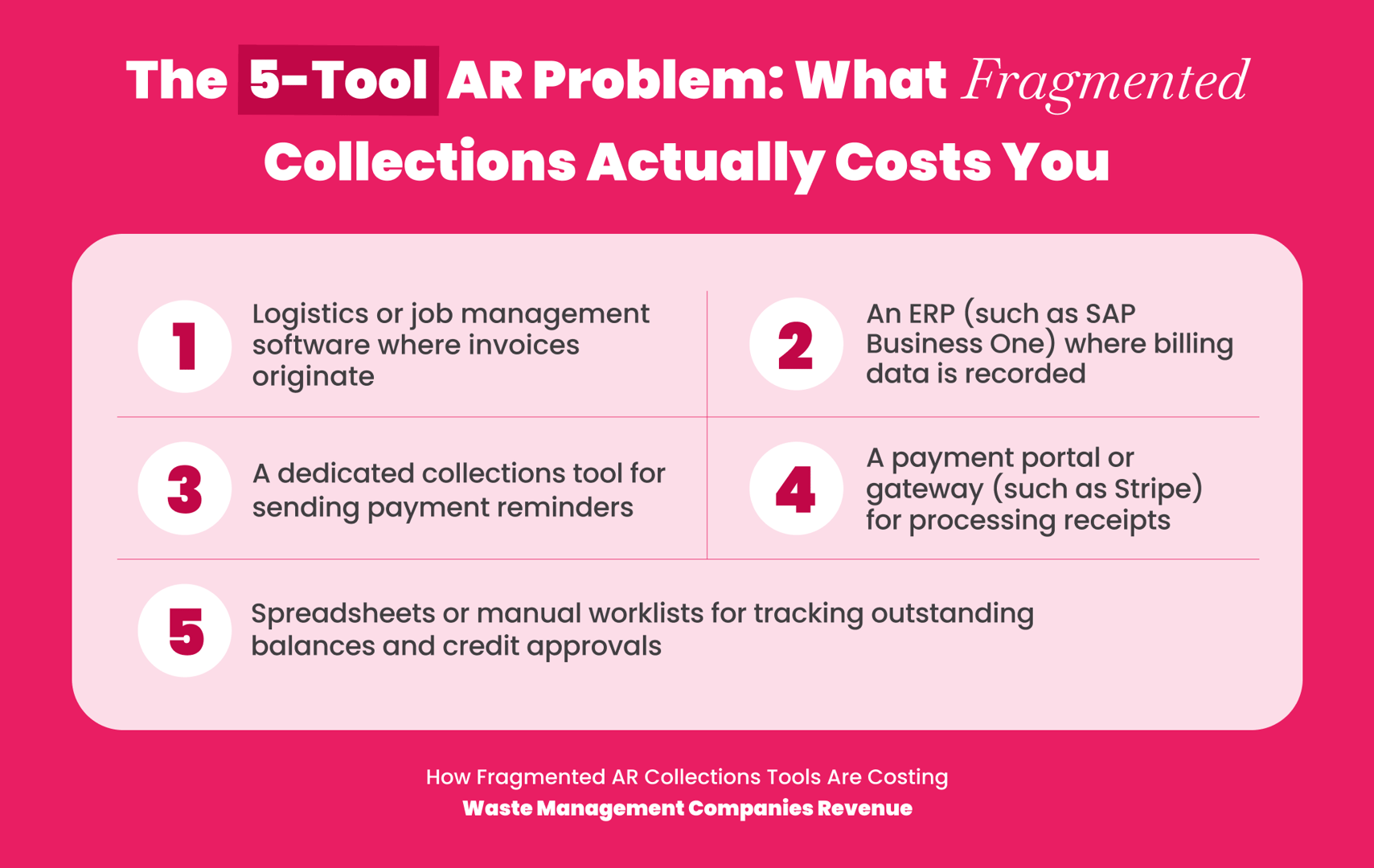 The 5-Tool AR Problem: What Fragmented Collections Actually Costs You

1
Logistics or job management software where invoices originate

2
An ERP (such as SAP Business One) where billing data is recorded

3
A dedicated collections tool for sending payment reminders

4
A payment portal or gateway (such as Stripe) for processing receipts

5
Spreadsheets or manual worklists for tracking outstanding balances and credit approvals

How Fragmented AR Collections Tools Are Costing
Waste Management Companies Revenue